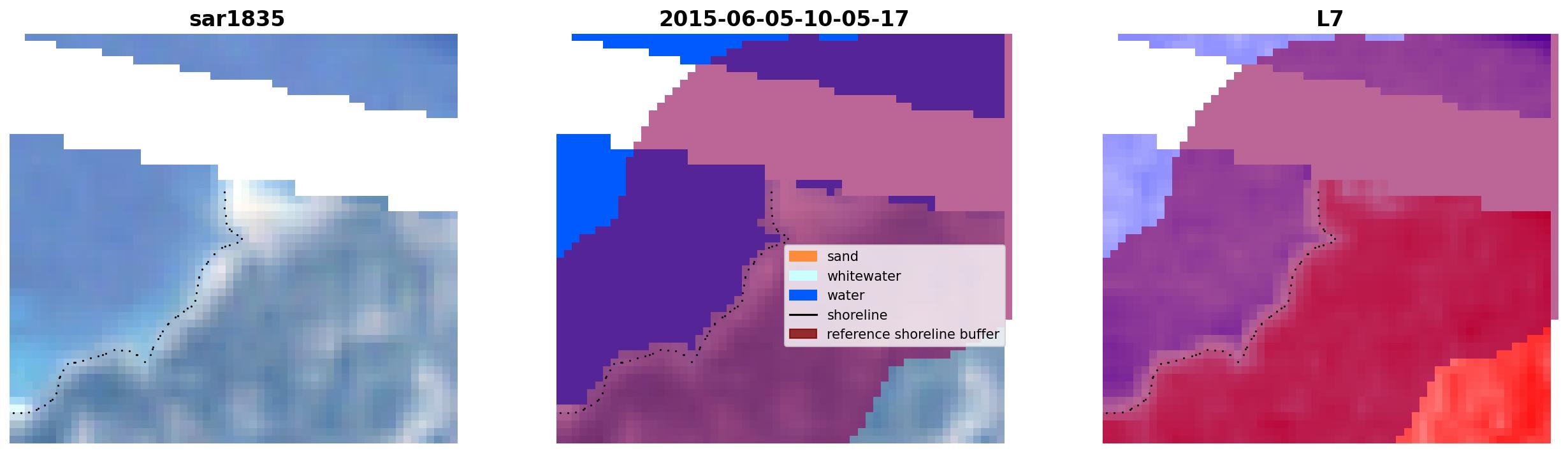 sar1835

2015-06-05-10-05-17

sand
whitewater
water
shoreline
reference shoreline buffer

L7